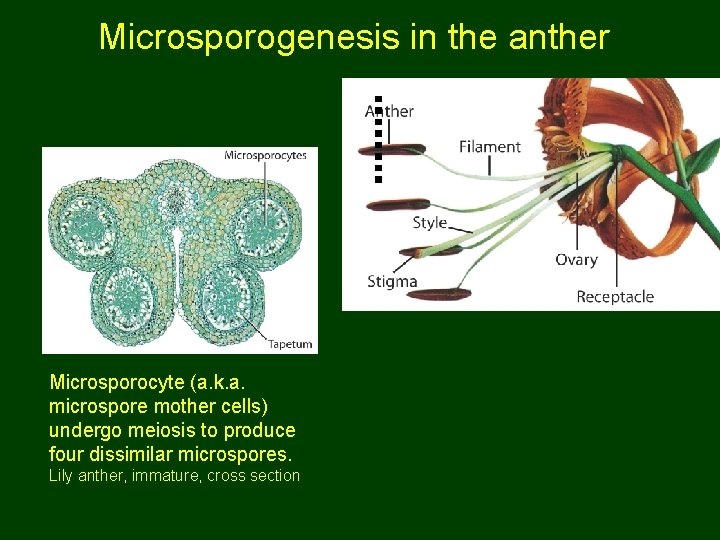 Microsporogenesis in the anther

Microsporocytes

Tapetum

Anther

Filament

Style

Stigma

Ovary

Receptacle

Microsporocyte (a.k.a. microspore mother cells) undergo meiosis to produce four dissimilar microspores.

Lily anther, immature, cross section